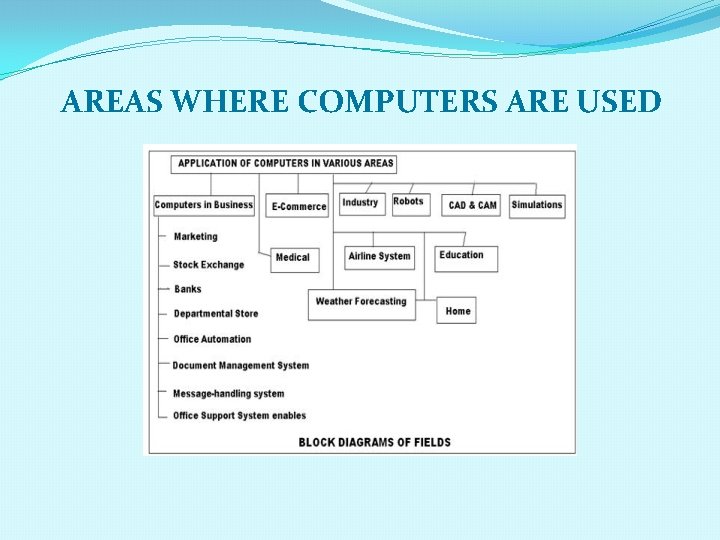 AREAS WHERE COMPUTERS ARE USED

APPLICATION OF COMPUTERS IN VARIOUS AREAS

Computers in Business

E-Commerce

Industry

Robots

CAD & CAM

Simulations

Marketing

Stock Exchange

Banks

Departmental Store

Office Automation

Document Management System

Message-handling system

Office Support System enables

Medical

Airline System

Education

Weather Forecasting

Home

BLOCK DIAGRAMS OF FIELDS